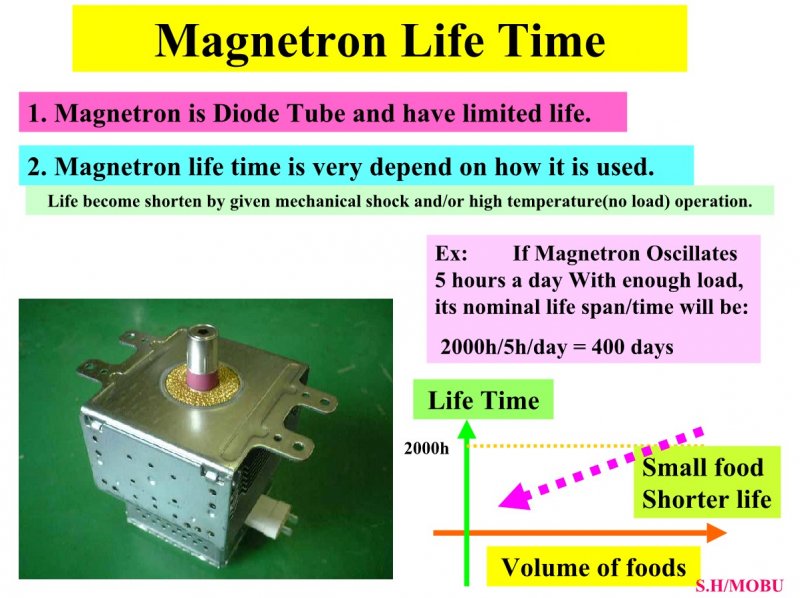 Magnetron Life Time

1. Magnetron is Diode Tube and have limited life.

2. Magnetron life time is very depend on how it is used.

Life become shorten by given mechanical shock and/or high temperature(no load) operation.

Ex: If Magnetron Oscillates 5 hours a day With enough load, its nominal life span/time will be:

2000h/5h/day = 400 days

Life Time

2000h

Small food
Shorter life

Volume of foods

S.H/MOBU